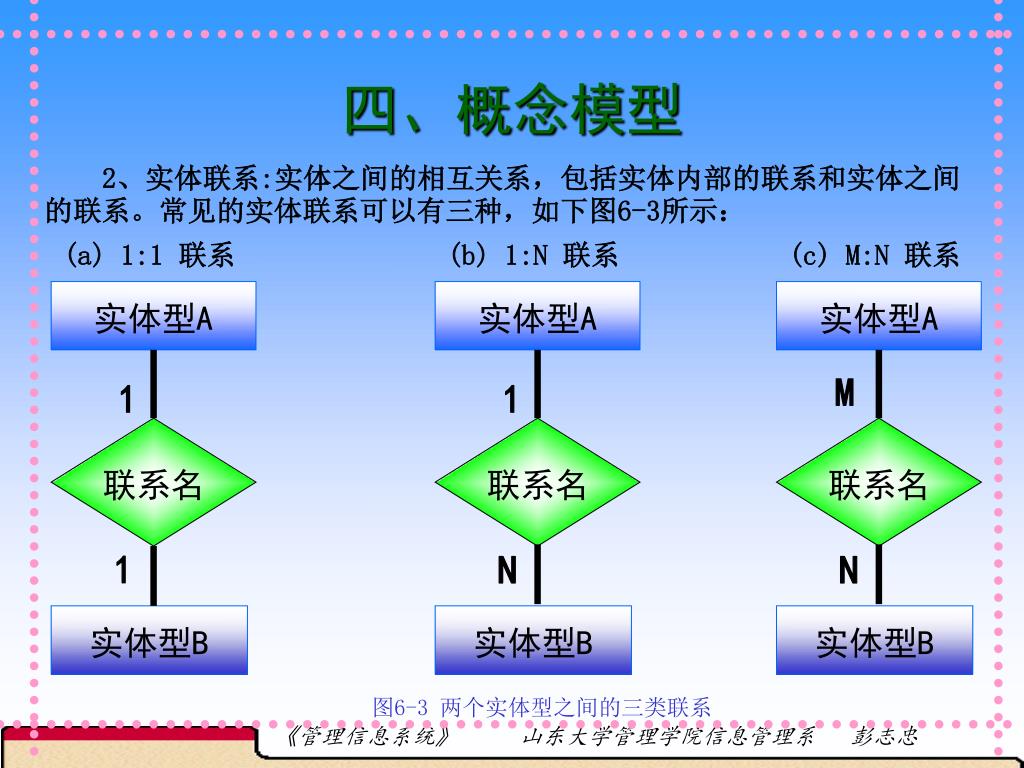 四、概念模型

2、实体联系:实体之间的相互关系，包括实体内部的联系和实体之间的联系。常见的实体联系可以有三种，如下图6-3所示：

(a) 1:1 联系

实体型A

1

联系名

1

实体型B

(b) 1:N 联系

实体型A

1

联系名

N

实体型B

(c) M:N 联系

实体型A

M

联系名

N

实体型B

图6-3 两个实体型之间的三类联系

《管理信息系统》 山东大学管理学院信息管理系 彭志忠